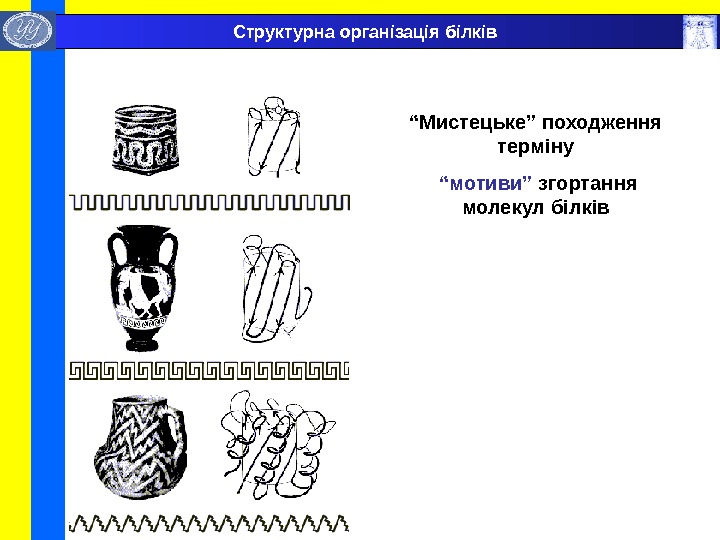 Структурна організація білків

“Мистецьке” походження терміну

“мотиви” згортання молекул білків